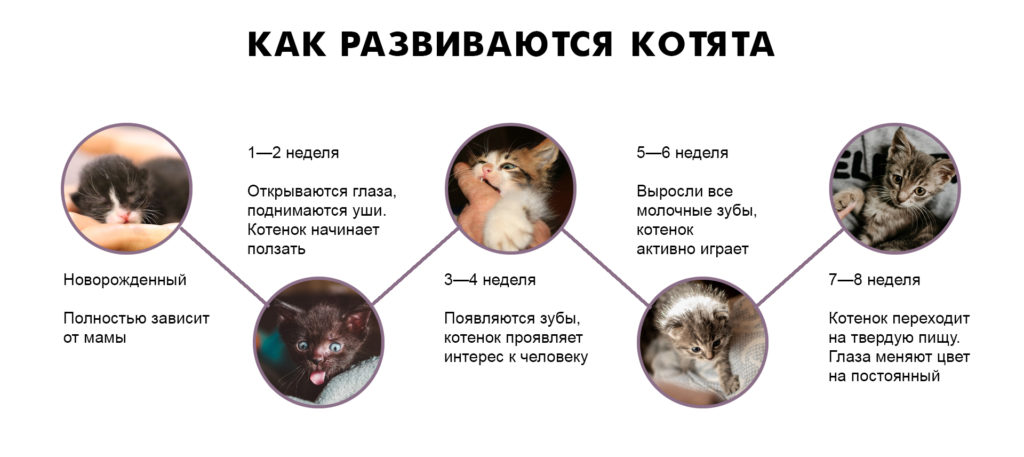 КАК РАЗВИВАЮТСЯ КОТЯТА

Новорожденный

Полностью зависит от мамы

1—2 неделя

Открываются глаза, поднимаются уши. Котенок начинает ползать

3—4 неделя

Появляются зубы, котенок проявляет интерес к человеку

5—6 неделя

Выросли все молочные зубы, котенок активно играет

7—8 неделя

Котенок переходит на твердую пищу. Глаза меняют цвет на постоянный